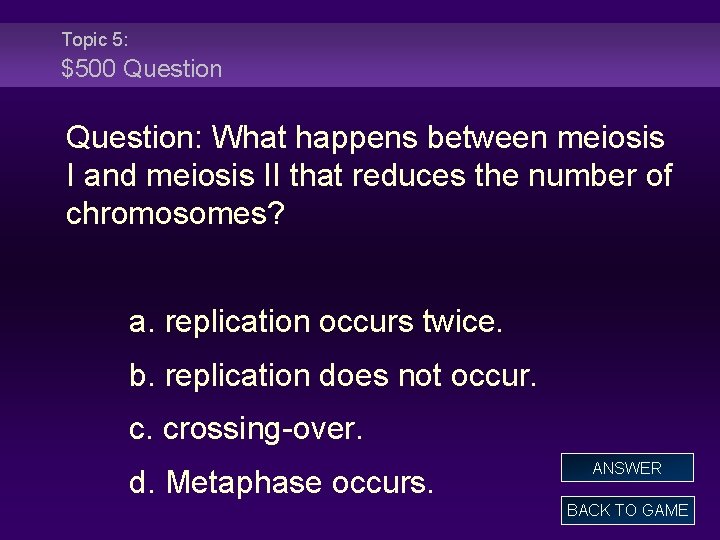 Topic 5:
\$500 Question

Question: What happens between meiosis I and meiosis II that reduces the number of chromosomes?

a. replication occurs twice.

b. replication does not occur.

c. crossing-over.

d. Metaphase occurs.

ANSWER

BACK TO GAME